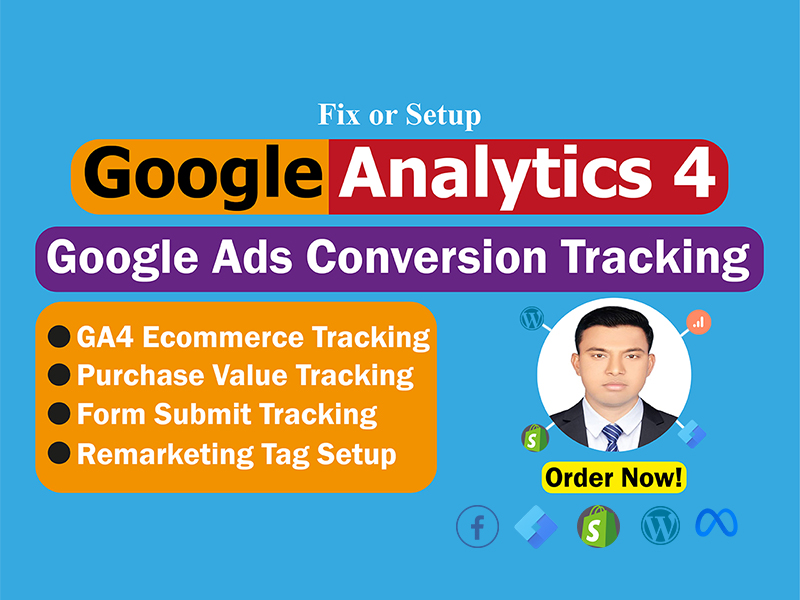 Fix or Setup

Google Analytics 4

Google Ads Conversion Tracking

● GA4 Ecommerce Tracking
● Purchase Value Tracking
● Form Submit Tracking
● Remarketing Tag Setup

Order Now!